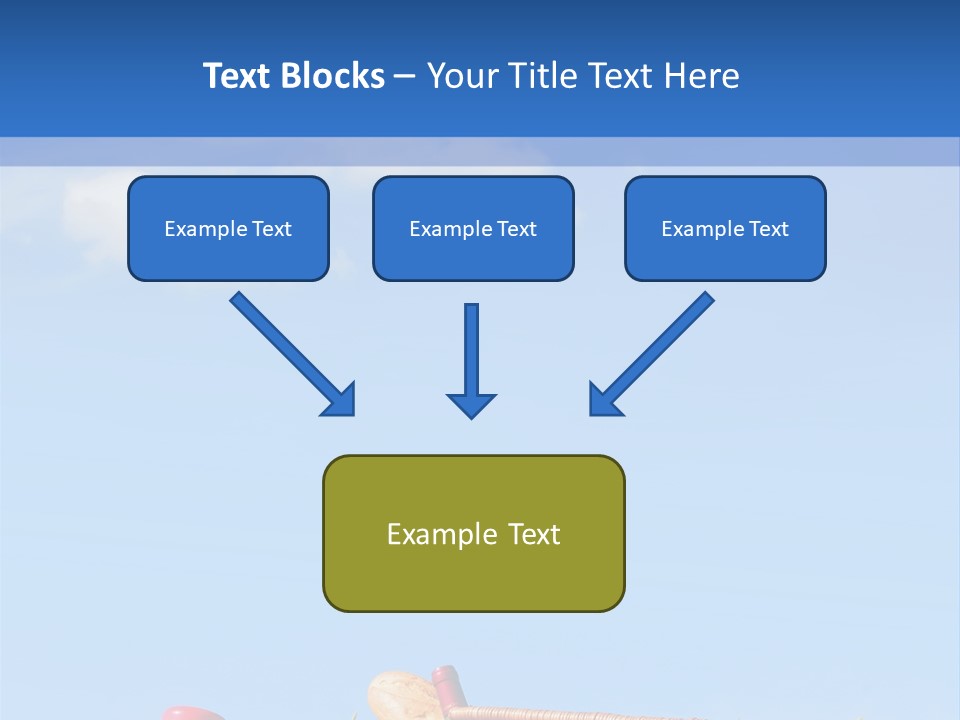 Text Blocks – Your Title Text Here

Example Text

Example Text

Example Text

Example Text